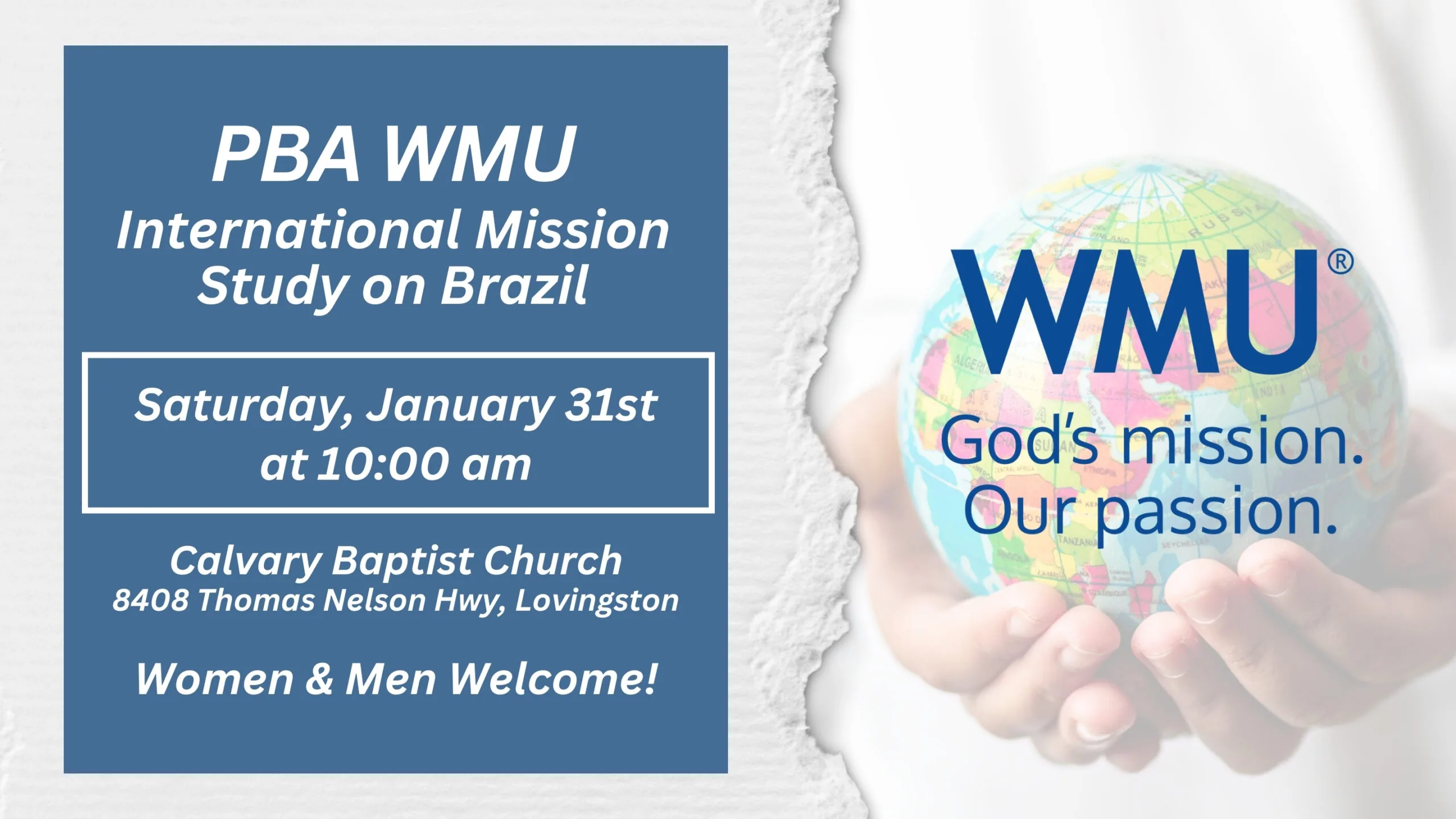 PBA WMU
International Mission Study on Brazil

Saturday, January 31st at 10:00 am

Calvary Baptist Church
8408 Thomas Nelson Hwy, Lovingston

Women & Men Welcome!

WMU®
God's mission.
Our passion.